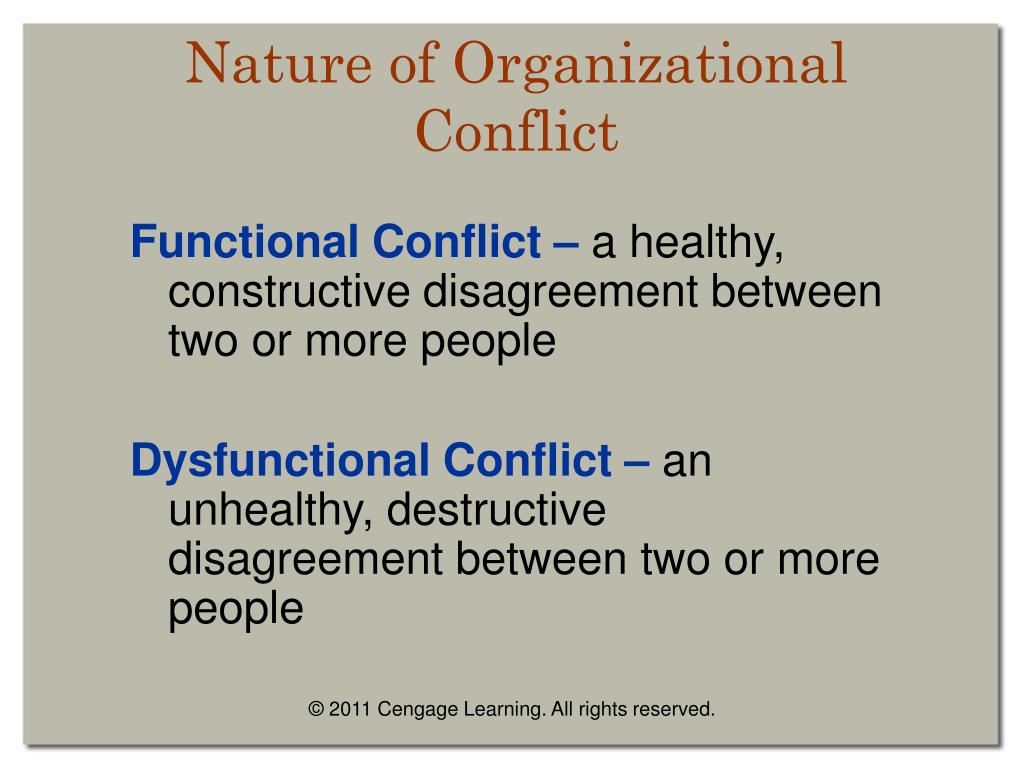 Nature of Organizational Conflict

Functional Conflict – a healthy, constructive disagreement between two or more people

Dysfunctional Conflict – an unhealthy, destructive disagreement between two or more people

© 2011 Cengage Learning. All rights reserved.